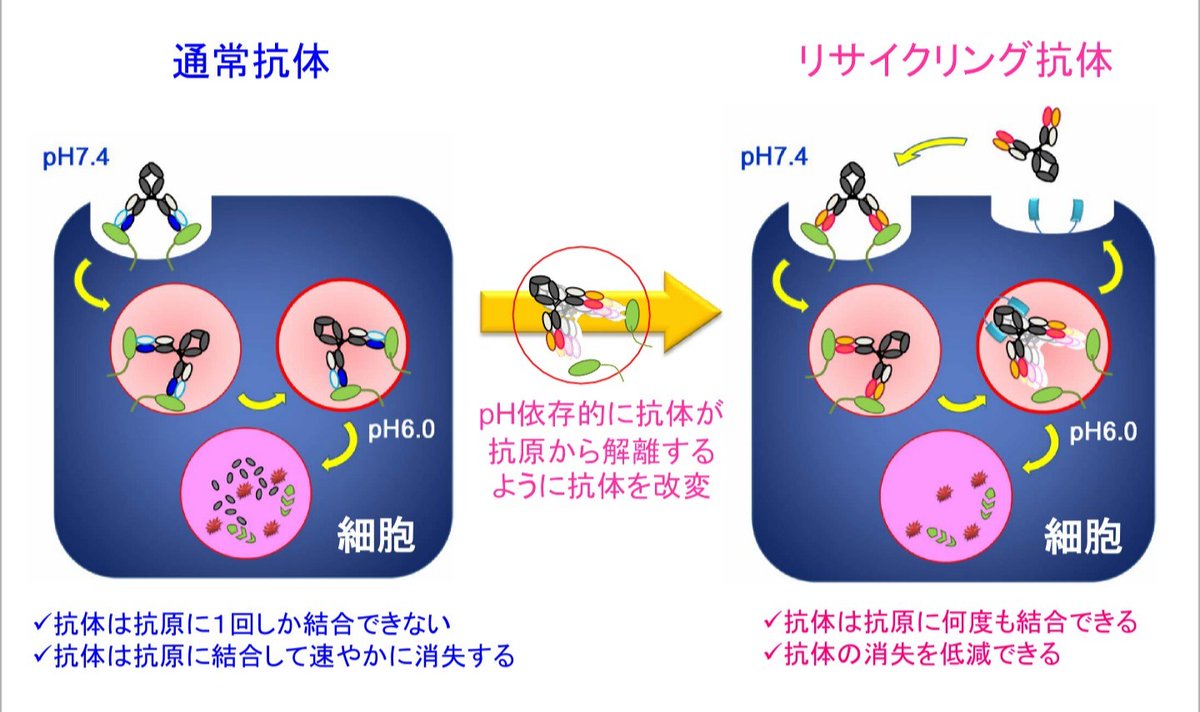 通常抗体

pH7.4

pH6.0

細胞

✓抗体は抗原に1回しか結合できない
✓抗体は抗原に結合して速やかに消失する

pH依存的に抗体が抗原から解離するように抗体を改変

リサイクリング抗体

pH7.4

pH6.0

細胞

✓抗体は抗原に何度も結合できる
✓抗体の消失を低減できる